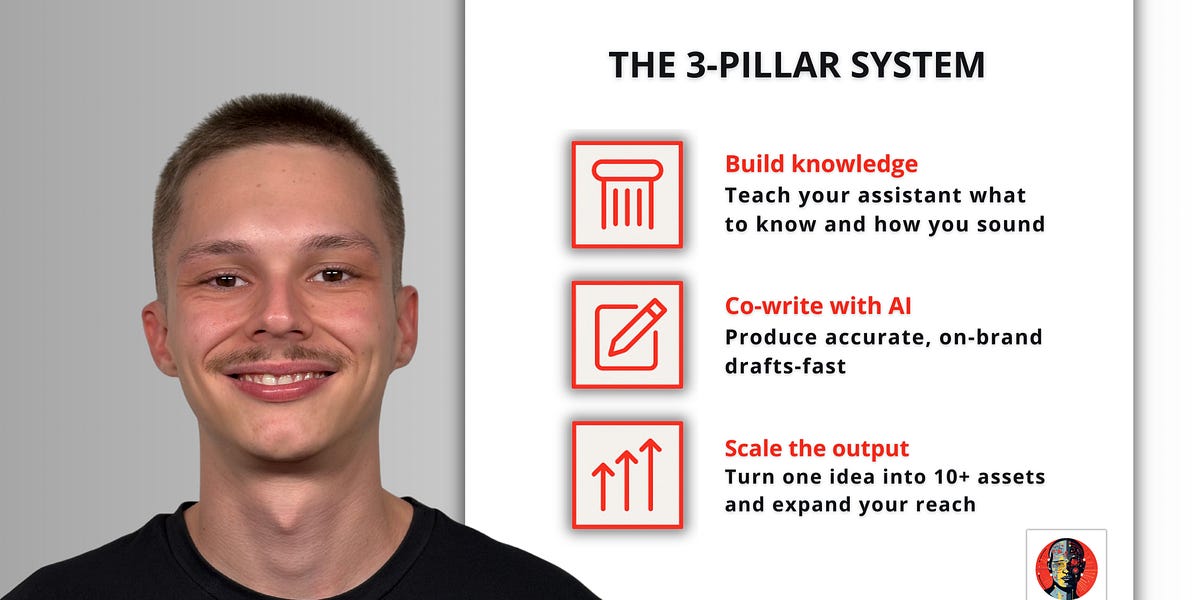 THE 3-PILLAR SYSTEM

Build knowledge
Teach your assistant what to know and how you sound

Co-write with AI
Produce accurate, on-brand drafts-fast

Scale the output
Turn one idea into 10+ assets and expand your reach